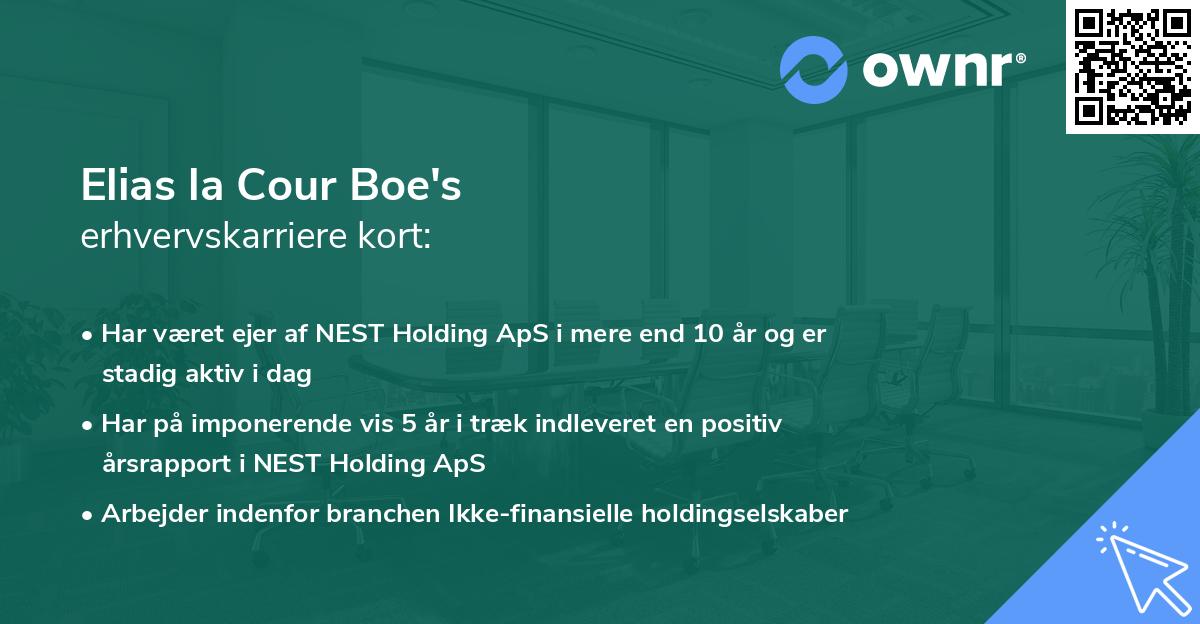 ownr®

Elias la Cour Boe's
erhvervskarriere kort:

• Har været ejer af NEST Holding ApS i mere end 10 år og er stadig aktiv i dag

• Har på imponerende vis 5 år i træk indleveret en positiv årsrapport i NEST Holding ApS

• Arbejder indenfor branchen Ikke-finansielle holdingselskaber